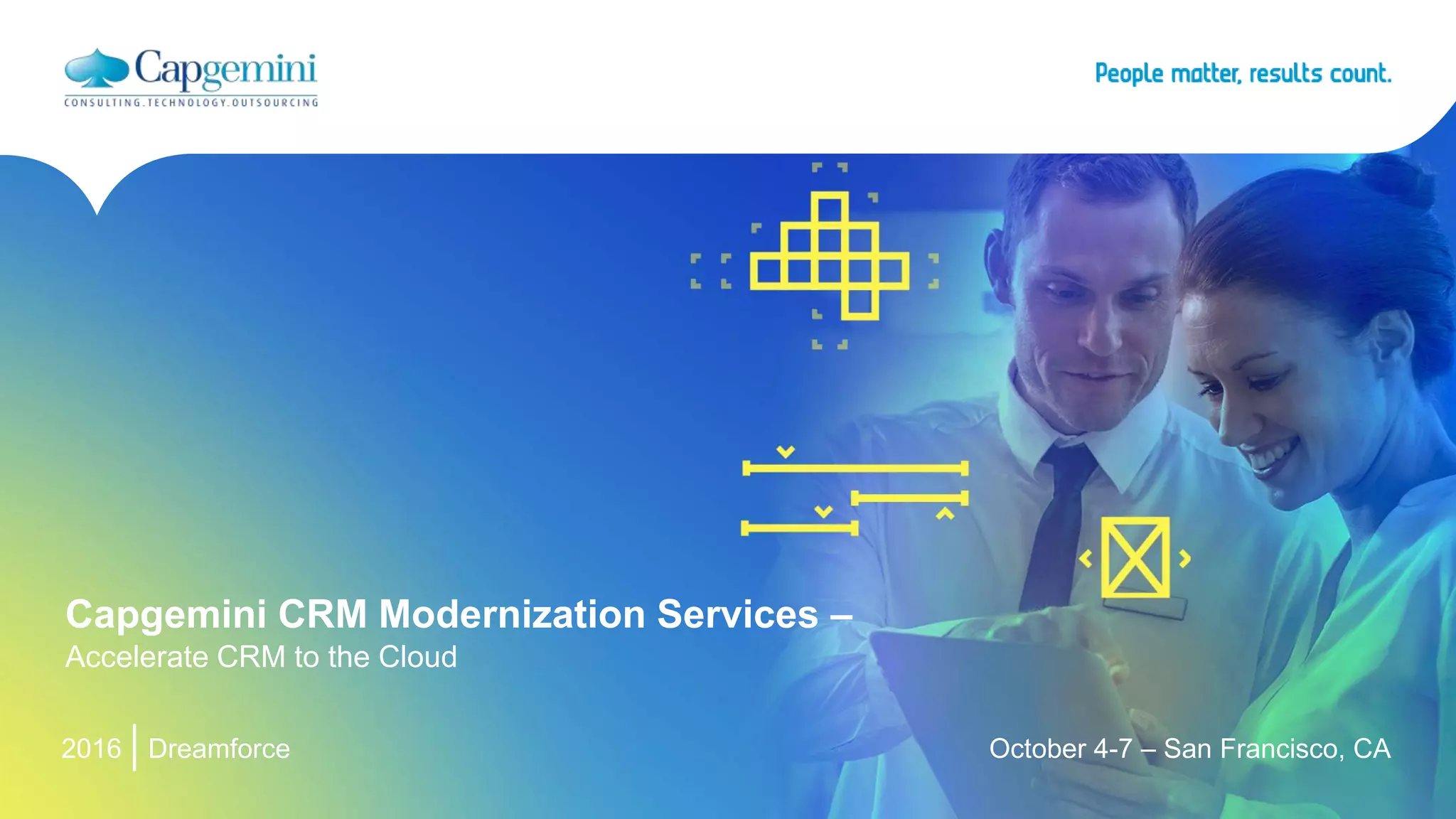 Capgemini
CONSULTING.TECHNOLOGY.OUTSOURCING

People matter, results count.

Capgemini CRM Modernization Services –
Accelerate CRM to the Cloud

2016 | Dreamforce

October 4-7 – San Francisco, CA